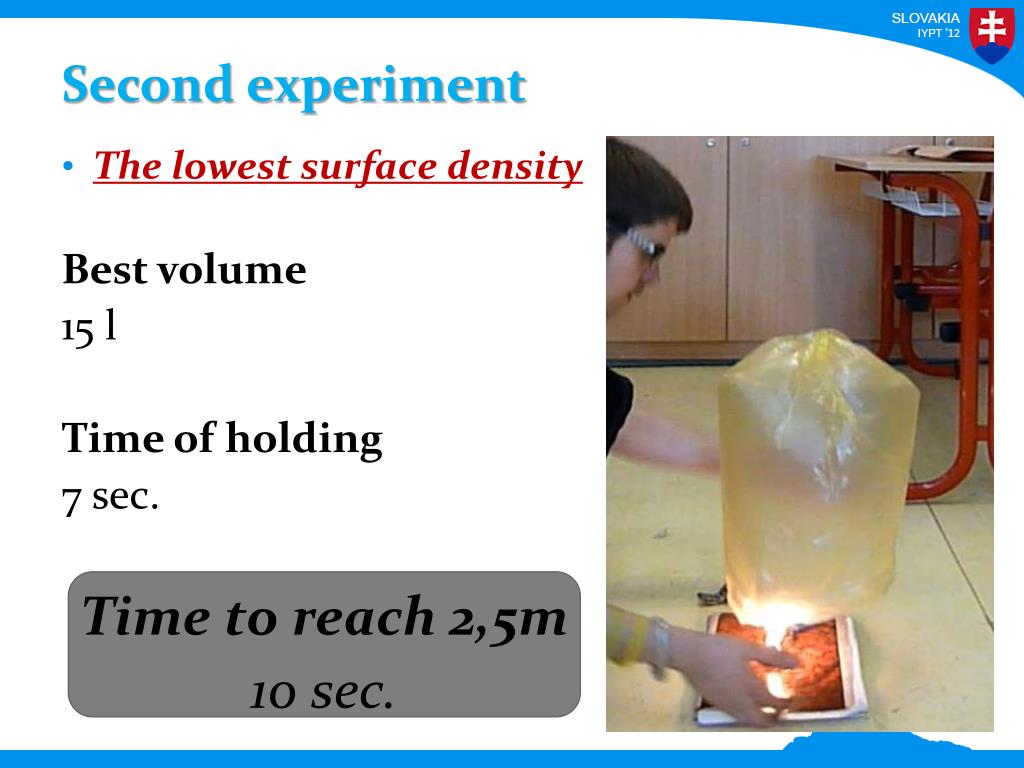 SLOVAKIA
IYPT '12

Second experiment

• The lowest surface density

Best volume
15 l

Time of holding
7 sec.

Time to reach 2,5m
10 sec.